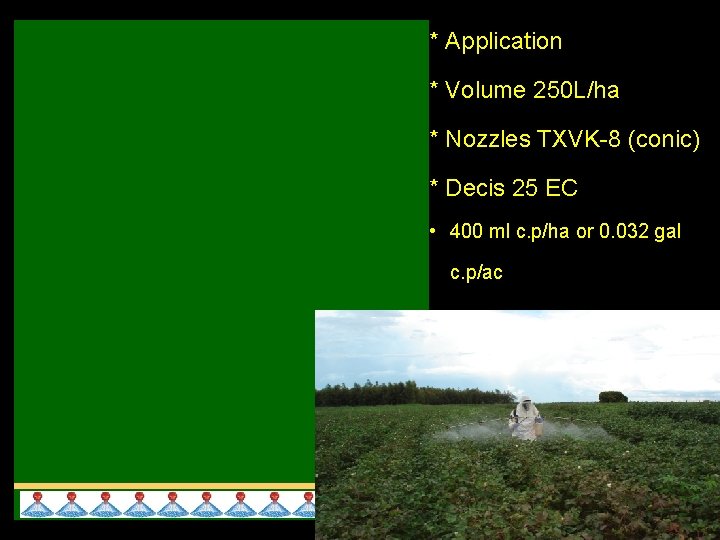 * Application

* Volume 250L/ha

* Nozzles TXVK-8 (conic)

* Decis 25 EC

• 400 ml c.p/ha or 0.032 gal c.p/ac